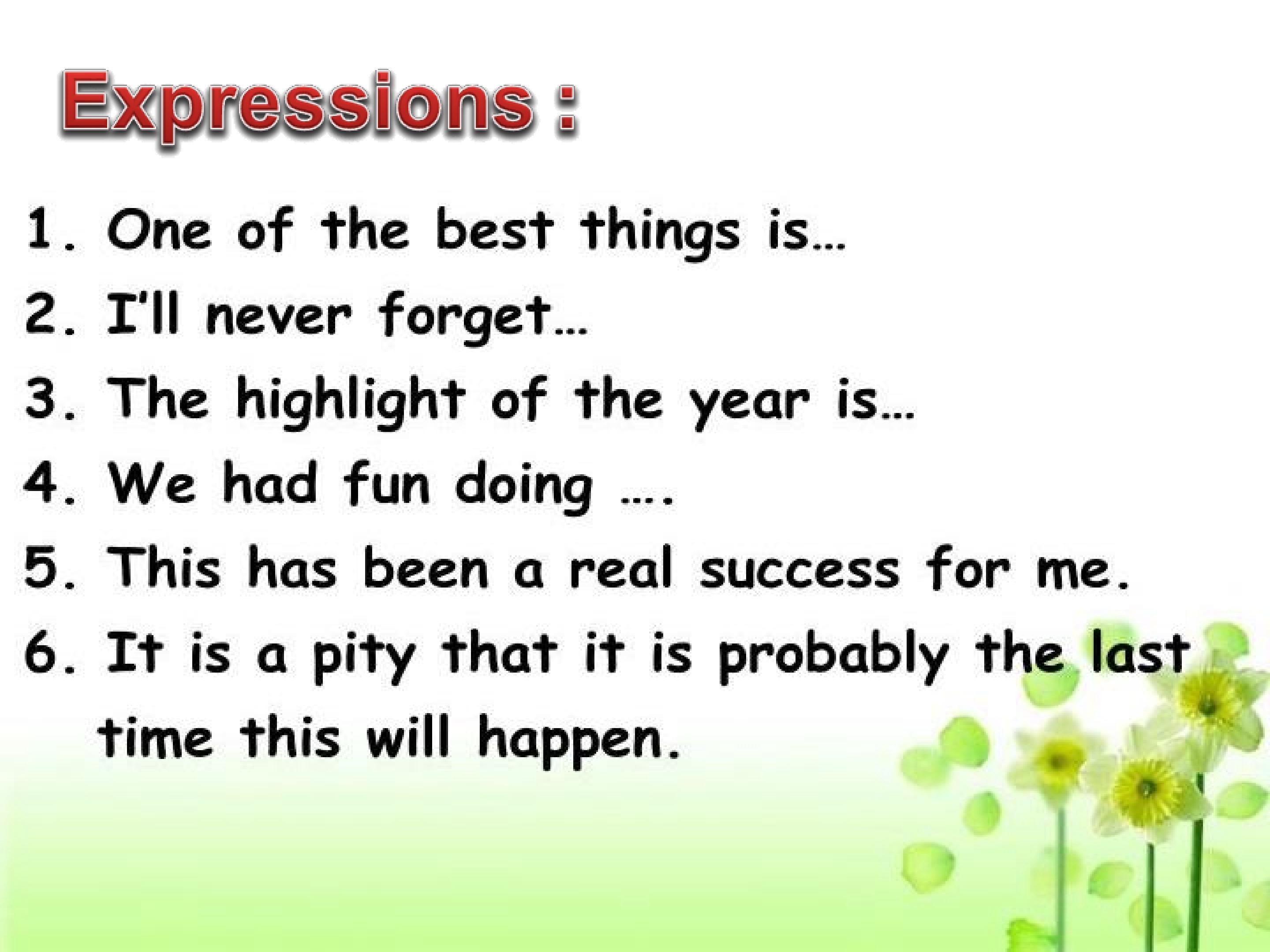 Expressions :

1. One of the best things is…
2. I'll never forget…
3. The highlight of the year is…
4. We had fun doing ….
5. This has been a real success for me.
6. It is a pity that it is probably the last time this will happen.